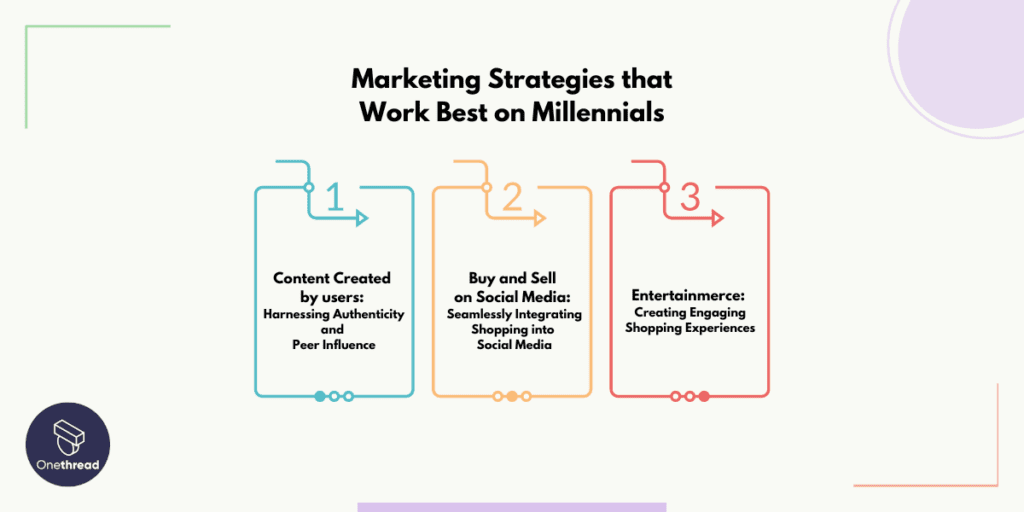 Marketing Strategies that Work Best on Millennials

1

Content Created by users:
Harnessing Authenticity and Peer Influence

2

Buy and Sell on Social Media:
Seamlessly Integrating Shopping into Social Media

3

Entertainmerce:
Creating Engaging Shopping Experiences

Onethread